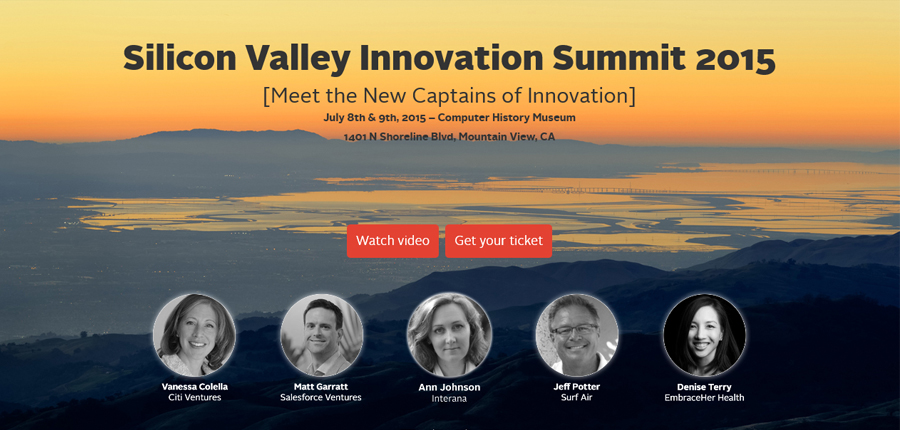 Silicon Valley Innovation Summit 2015

[Meet the New Captains of Innovation]

July 8th & 9th, 2015 – Computer History Museum

1401 N Shoreline Blvd, Mountain View, CA

Watch video

Get your ticket

Vanessa Colella
Citi Ventures

Matt Garratt
Salesforce Ventures

Ann Johnson
Interana

Jeff Potter
Surf Air

Denise Terry
EmbraceHer Health